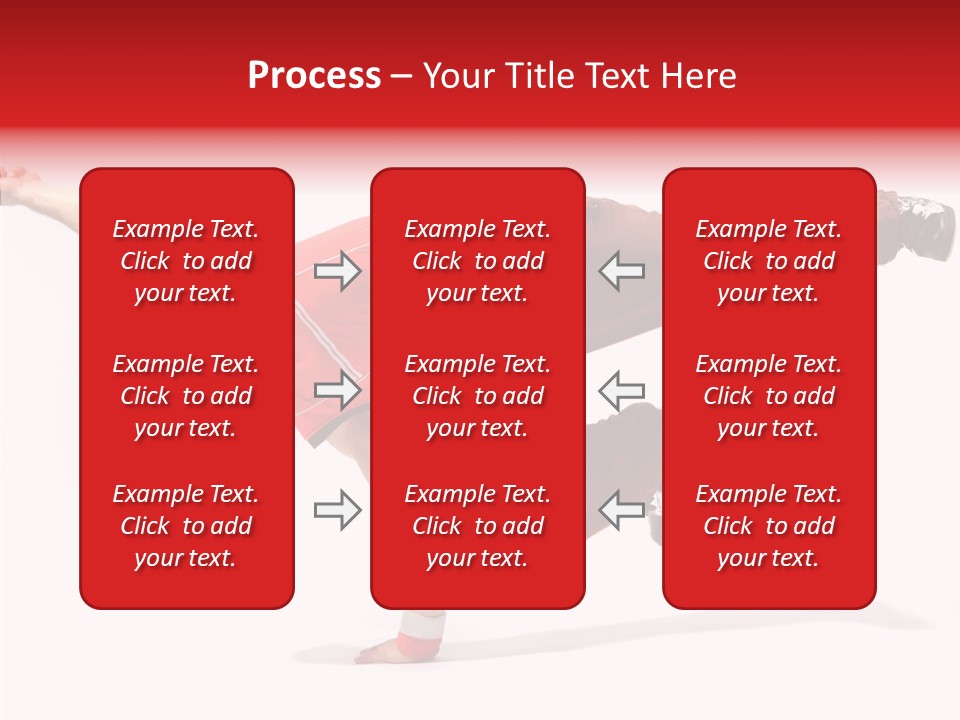 Process – Your Title Text Here

Example Text. Click to add your text.

Example Text. Click to add your text.

Example Text. Click to add your text.

Example Text. Click to add your text.

Example Text. Click to add your text.

Example Text. Click to add your text.

Example Text. Click to add your text.

Example Text. Click to add your text.

Example Text. Click to add your text.